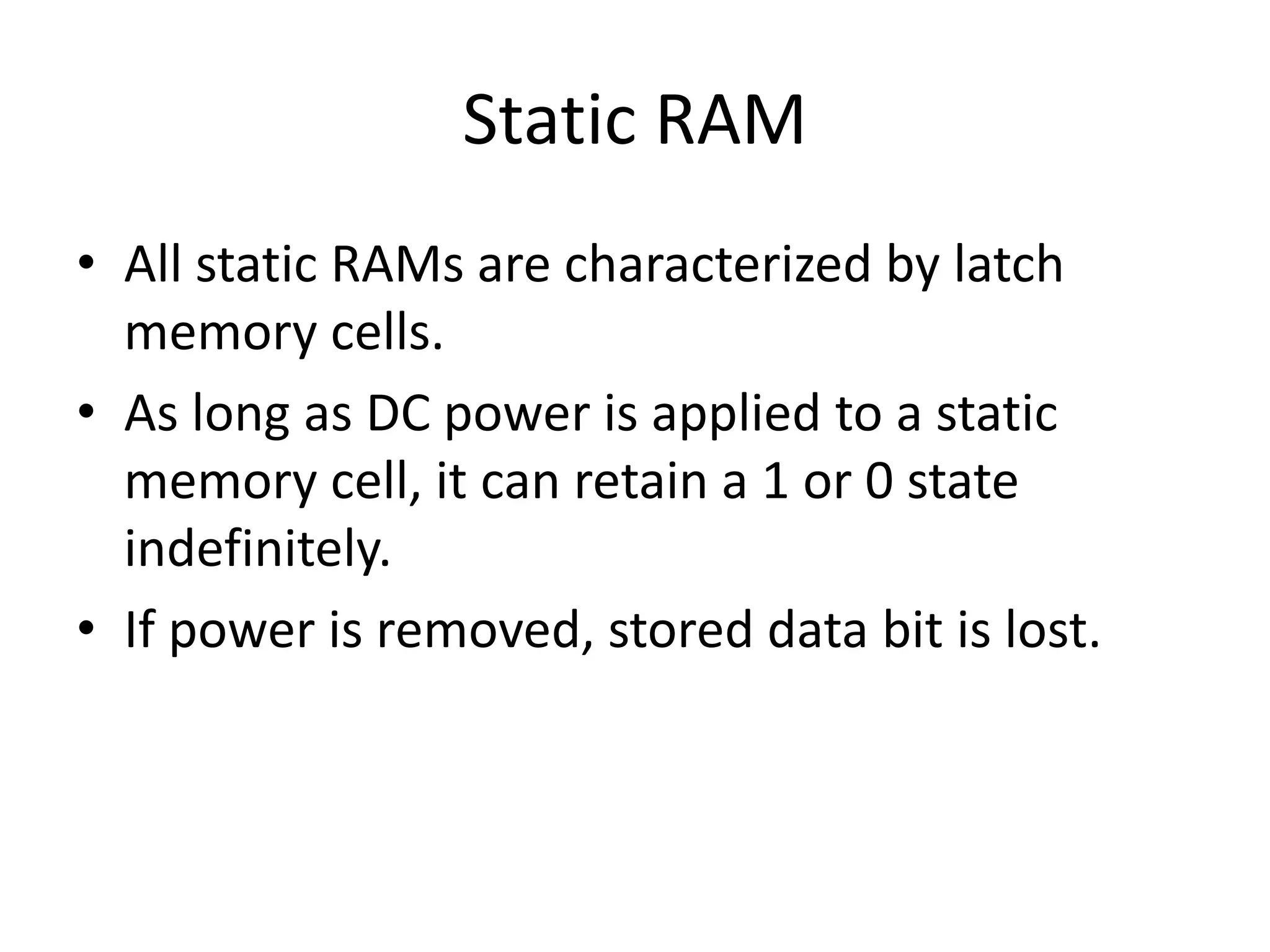 Static RAM

• All static RAMs are characterized by latch memory cells.
• As long as DC power is applied to a static memory cell, it can retain a 1 or 0 state indefinitely.
• If power is removed, stored data bit is lost.